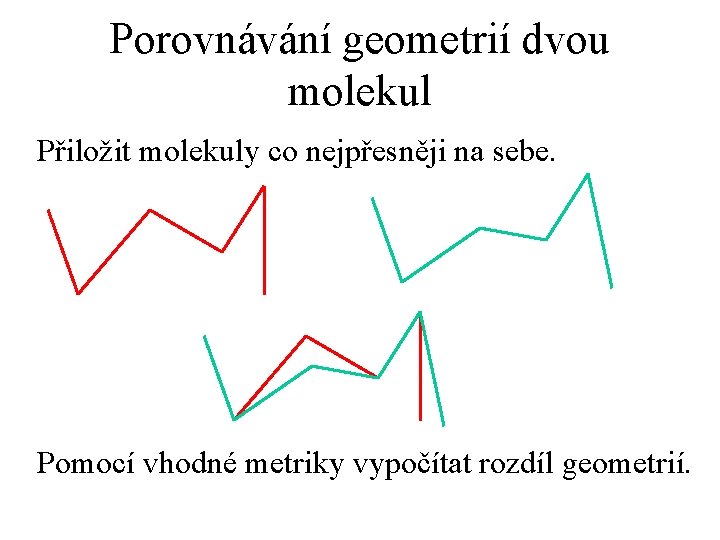 Porovnávání geometrií dvou molekul

Přiložit molekuly co nejpřesněji na sebe.

Pomocí vhodné metriky vypočítat rozdíl geometrií.